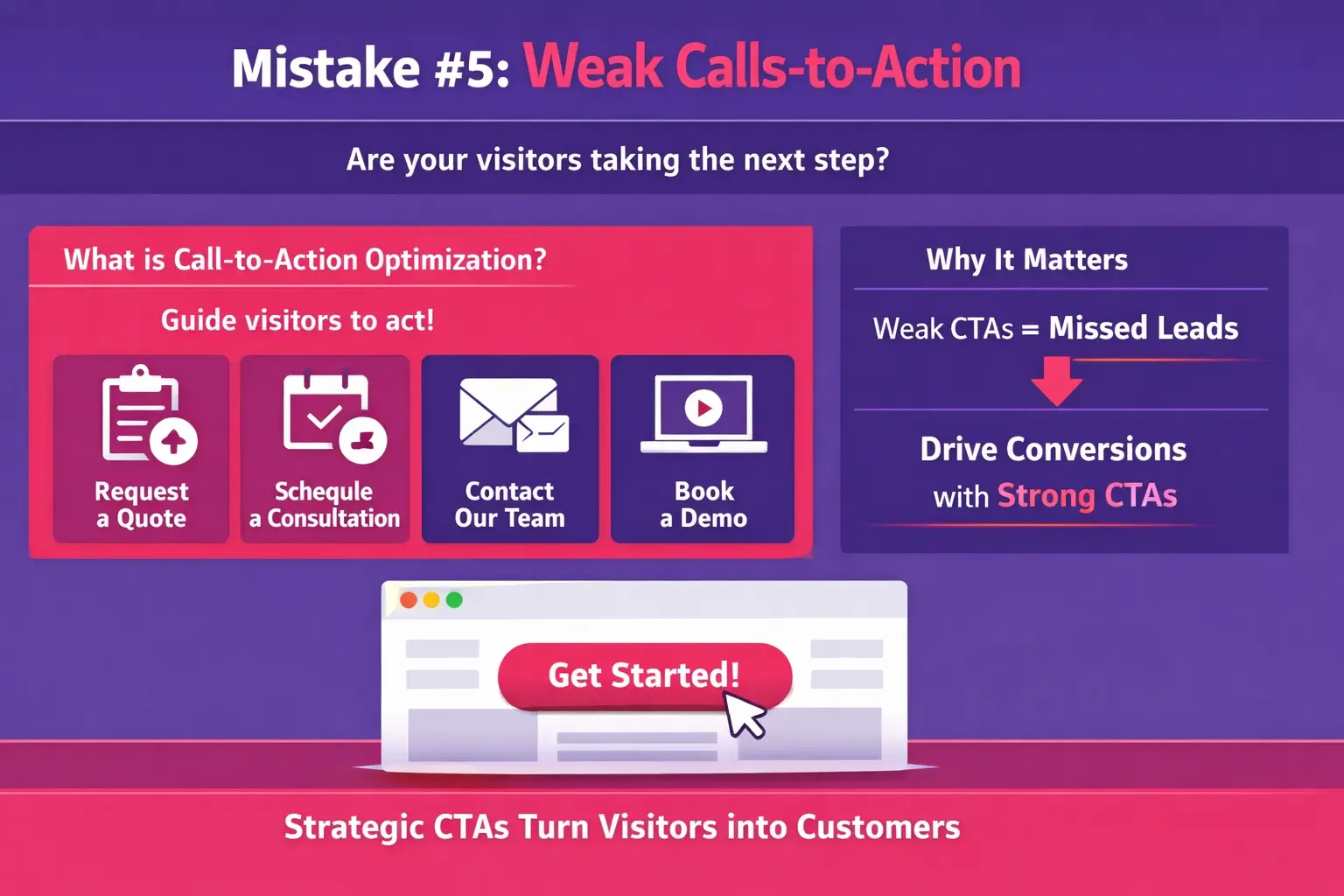 Mistake #5: Weak Calls-to-Action

Are your visitors taking the next step?

What is Call-to-Action Optimization?

Guide visitors to act!

Request a Quote

Schequle a Consultation

Contact Our Team

Book a Demo

Why It Matters

Weak CTAs = Missed Leads

Drive Conversions with Strong CTAs

Get Started!

Strategic CTAs Turn Visitors into Customers